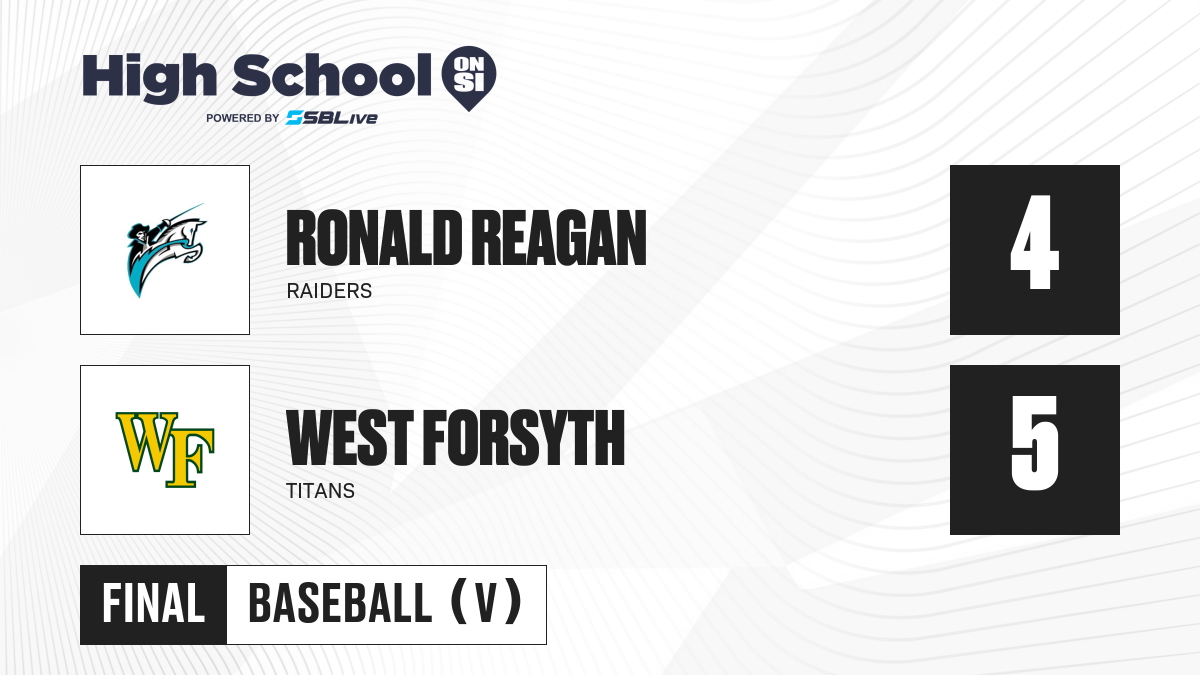 High School ON SI
POWERED BY SBLive

RONALD REAGAN
RAIDERS
4

WF
WEST FORSYTH
TITANS
5

FINAL
BASEBALL (V)